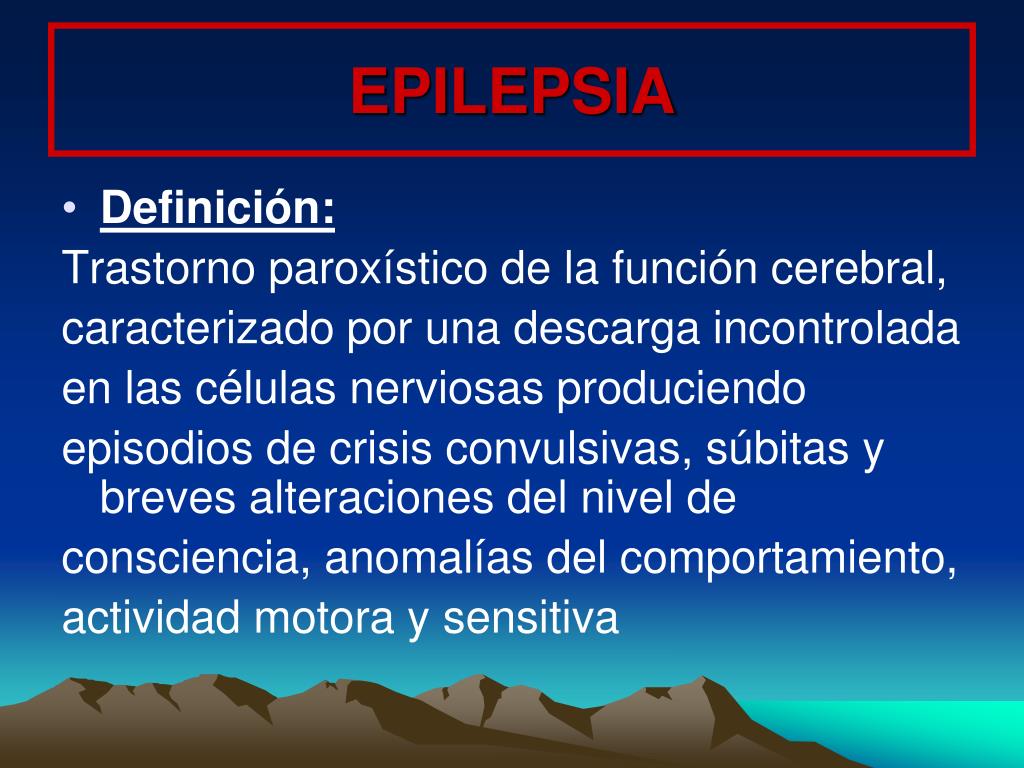 EPILEPSIA

• Definición:
Trastorno paroxístico de la función cerebral, caracterizado por una descarga incontrolada en las células nerviosas produciendo episodios de crisis convulsivas, súbitas y breves alteraciones del nivel de consciencia, anomalías del comportamiento, actividad motora y sensitiva